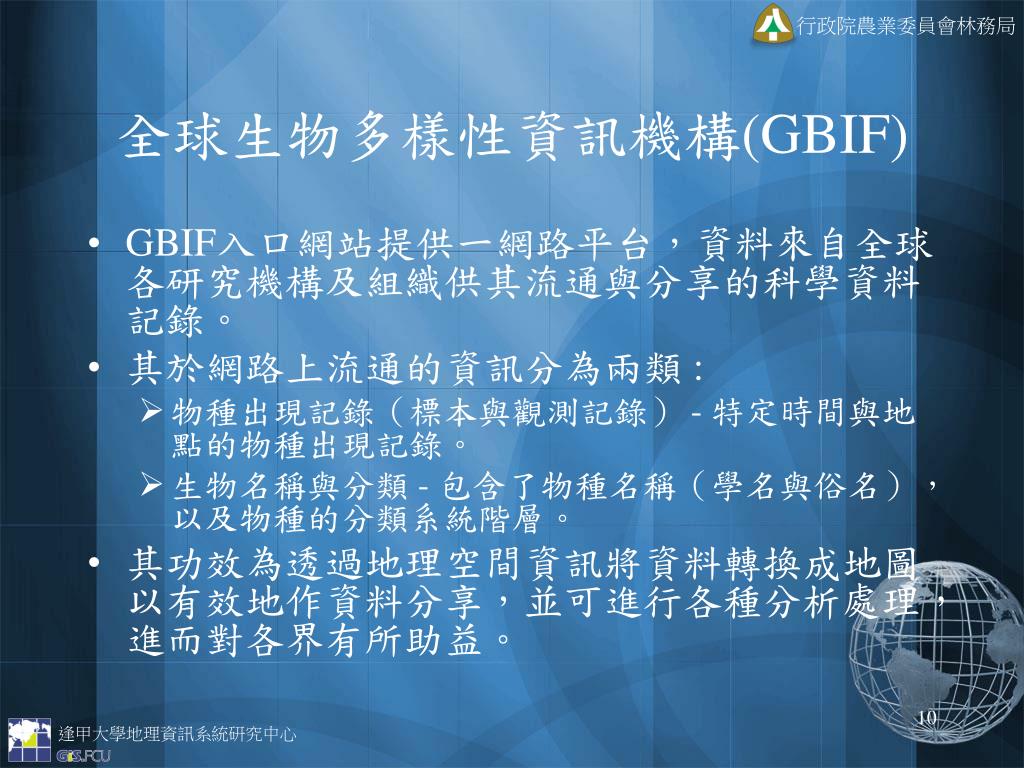 行政院農業委員會林務局

全球生物多樣性資訊機構(GBIF)

• GBIF入口網站提供一網路平台，資料來自全球各研究機構及組織供其流通與分享的科學資料記錄。

• 其於網路上流通的資訊分為兩類：

➢ 物種出現記錄（標本與觀測記錄）- 特定時間與地點的物種出現記錄。

➢ 生物名稱與分類 - 包含了物種名稱（學名與俗名），以及物種的分類系統階層。

• 其功效為透過地理空間資訊將資料轉換成地圖以有效地作資料分享，並可進行各種分析處理，進而對各界有所助益。

逢甲大學地理資訊系統研究中心

GIS.FCU

10